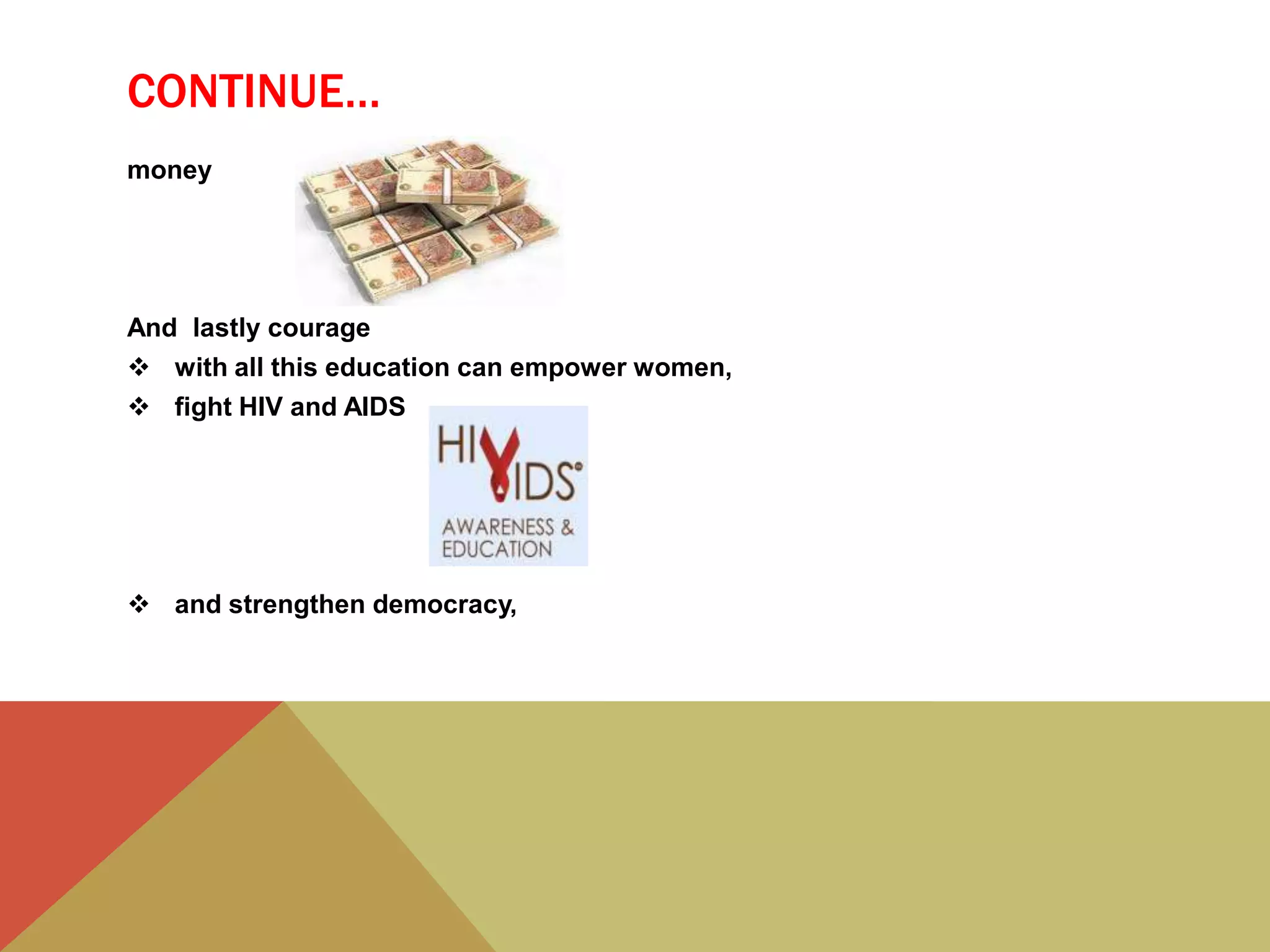 CONTINUE…

money

And lastly courage

❖ with all this education can empower women,

❖ fight HIV and AIDS

HIV AIDS

AWARENESS & EDUCATION

❖ and strengthen democracy,